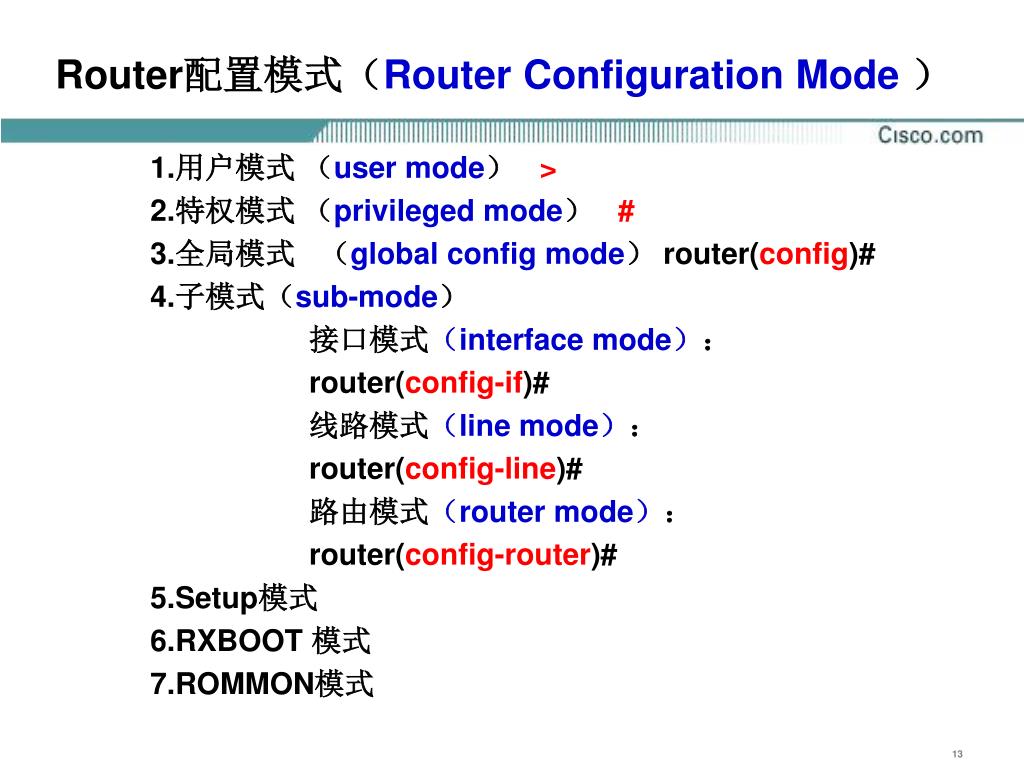 Router配置模式（Router Configuration Mode ）

Cisco.com

1.用户模式 （user mode） >
2.特权模式 （privileged mode） #
3.全局模式 （global config mode） router(config)#
4.子模式（sub-mode）
接口模式（interface mode）：
router(config-if)#
线路模式（line mode）：
router(config-line)#
路由模式（router mode）：
router(config-router)#
5.Setup模式
6.RXBOOT 模式
7.ROMMON模式

13